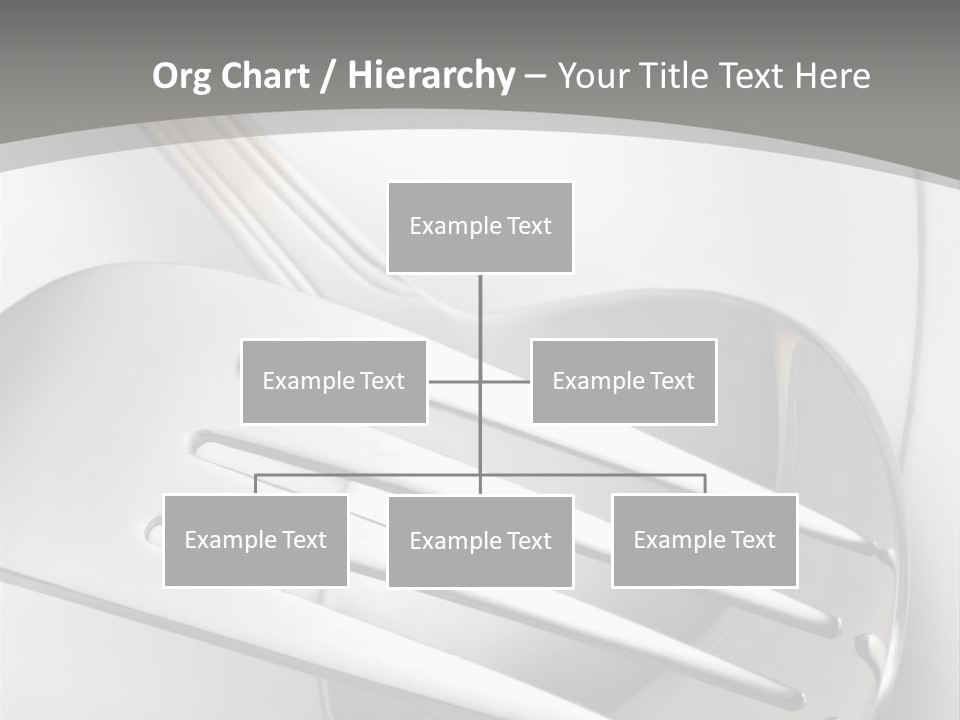 Org Chart / Hierarchy – Your Title Text Here

Example Text

Example Text

Example Text

Example Text

Example Text

Example Text